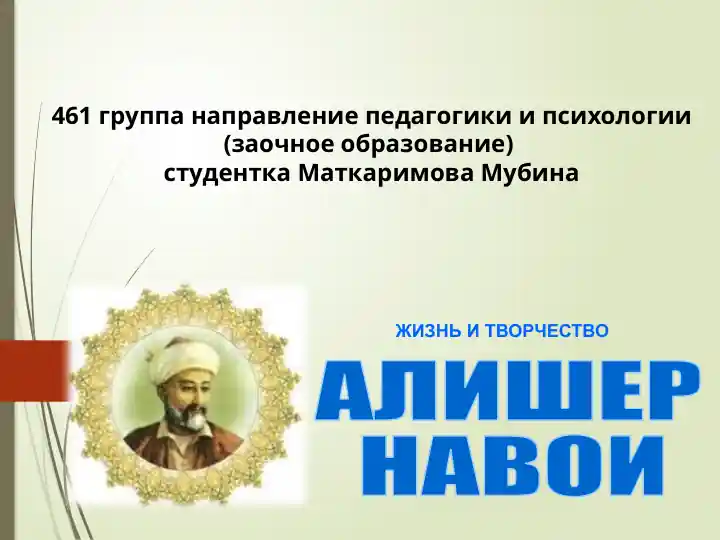 461 группа направление педагогики и психологии (заочное образование) студентка Маткаримова Мубина

ЖИЗНЬ И ТВОРЧЕСТВО

АЛИШЕР НАВОИ